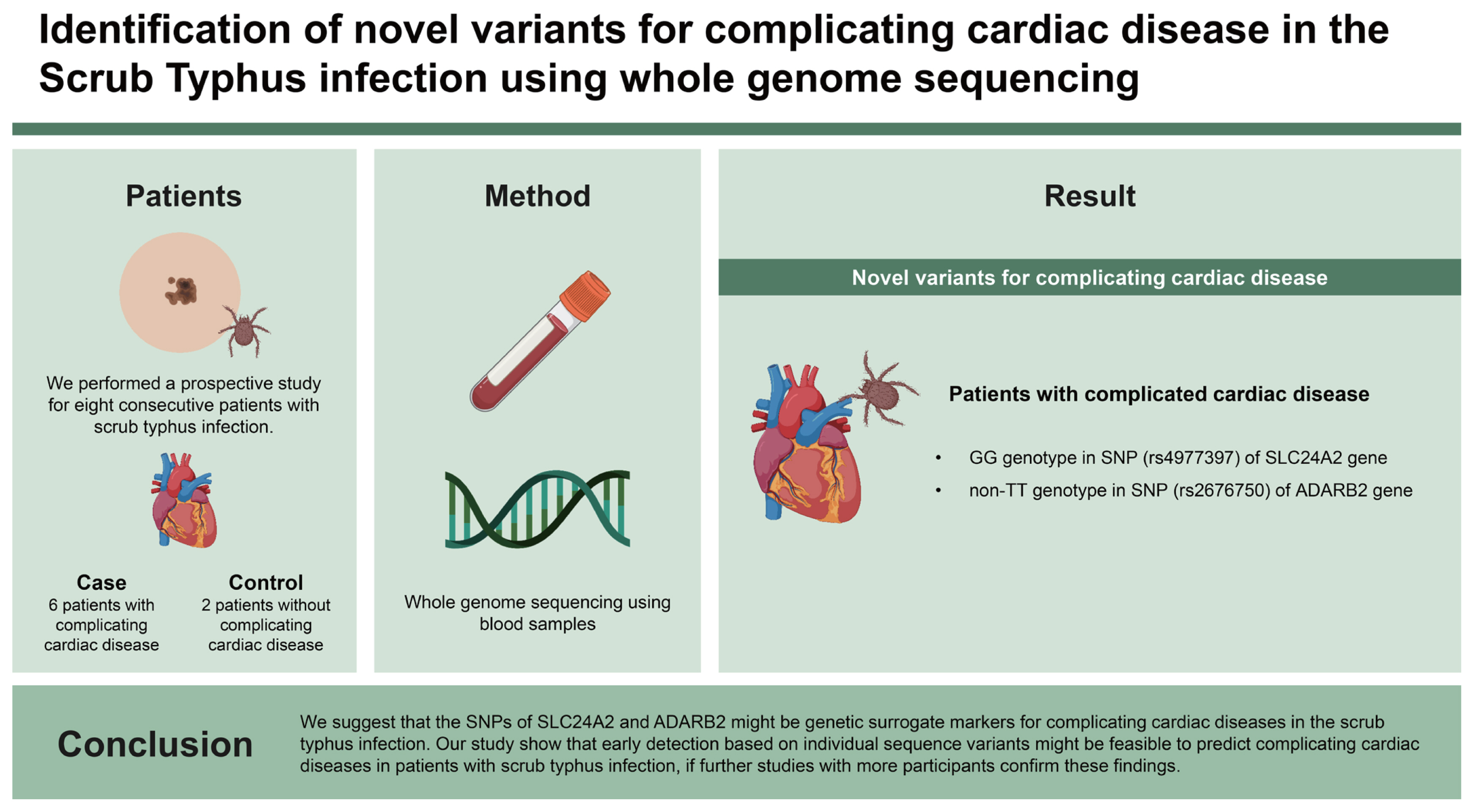 Identification of novel variants for complicating cardiac disease in the Scrub Typhus infection using whole genome sequencing

Patients

We performed a prospective study for eight consecutive patients with scrub typhus infection.

Case
6 patients with complicating cardiac disease

Control
2 patients without complicating cardiac disease

Method

Whole genome sequencing using blood samples

Result

Novel variants for complicating cardiac disease

Patients with complicated cardiac disease

• GG genotype in SNP (rs4977397) of SLC24A2 gene
• non-TT genotype in SNP (rs2676750) of ADARB2 gene

Conclusion

We suggest that the SNPs of SLC24A2 and ADARB2 might be genetic surrogate markers for complicating cardiac diseases in the scrub typhus infection. Our study show that early detection based on individual sequence variants might be feasible to predict complicating cardiac diseases in patients with scrub typhus infection, if further studies with more participants confirm these findings.